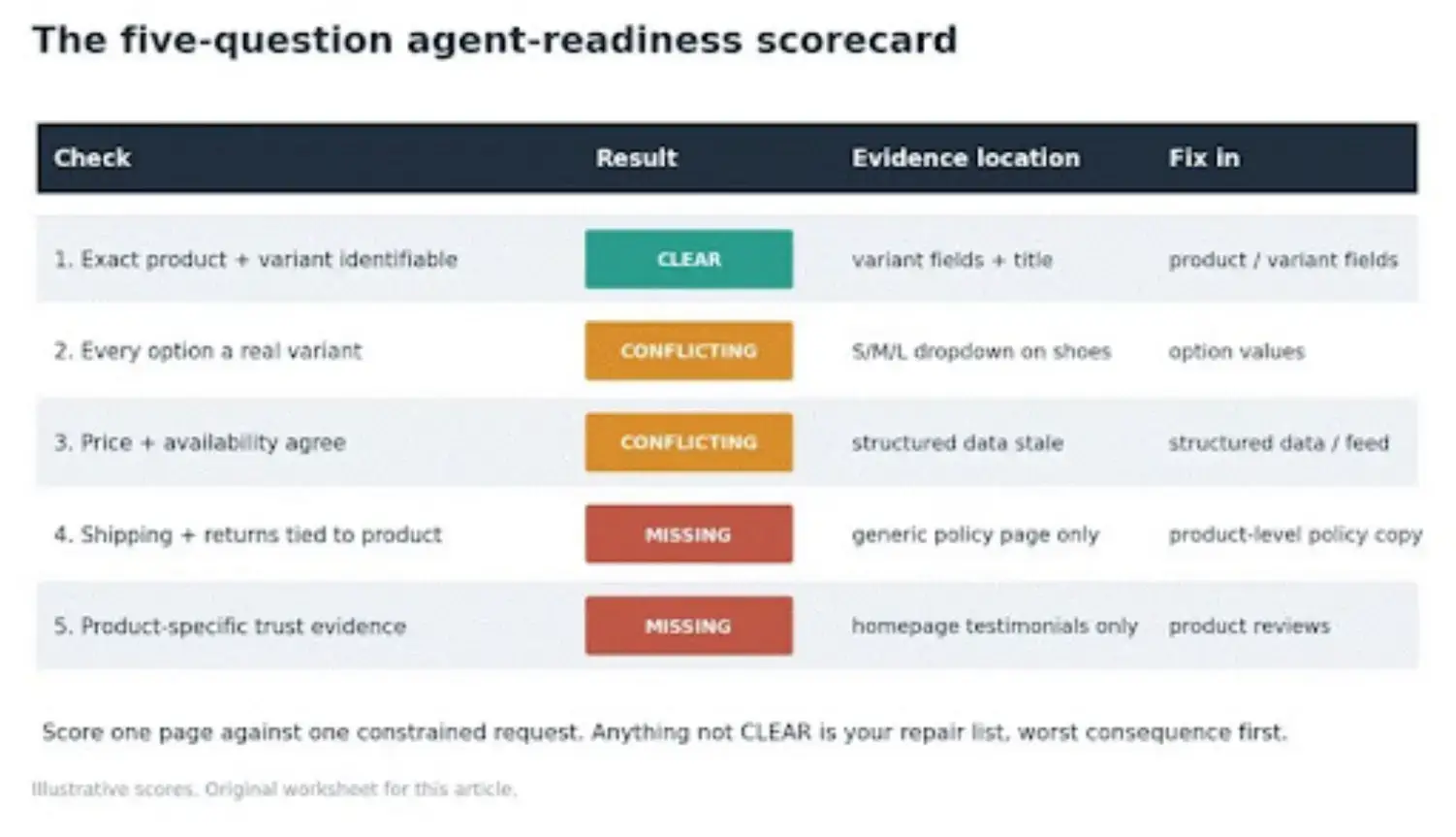 The five-question agent-readiness scorecard

| Check | Result | Evidence location | Fix in |
|---|---|---|---|
| 1. Exact product + variant identifiable | CLEAR | variant fields + title | product / variant fields |
| 2. Every option a real variant | CONFLICTING | S/M/L dropdown on shoes | option values |
| 3. Price + availability agree | CONFLICTING | structured data stale | structured data / feed |
| 4. Shipping + returns tied to product | MISSING | generic policy page only | product-level policy copy |
| 5. Product-specific trust evidence | MISSING | homepage testimonials only | product reviews |

Score one page against one constrained request. Anything not CLEAR is your repair list, worst consequence first.

Illustrative scores. Original worksheet for this article.